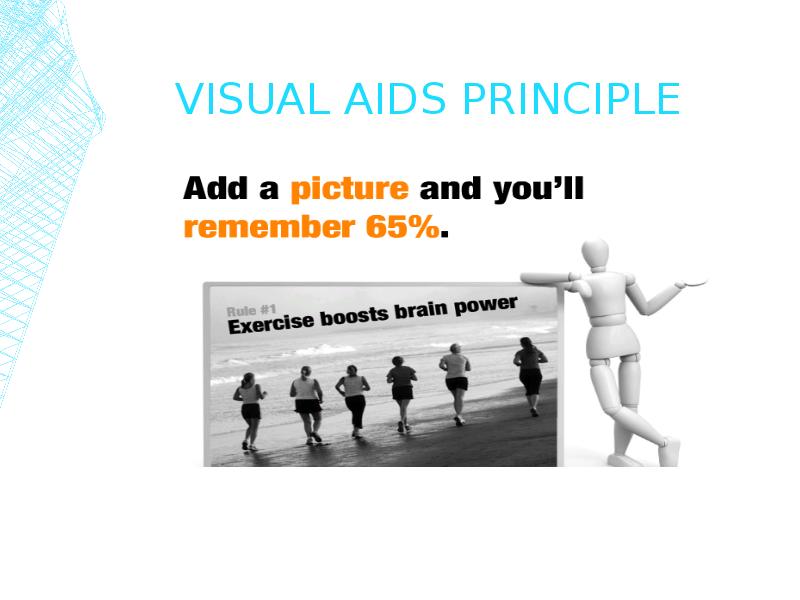 VISUAL AIDS PRINCIPLE

Add a picture and you'll remember 65%.

Rule #1
Exercise boosts brain power